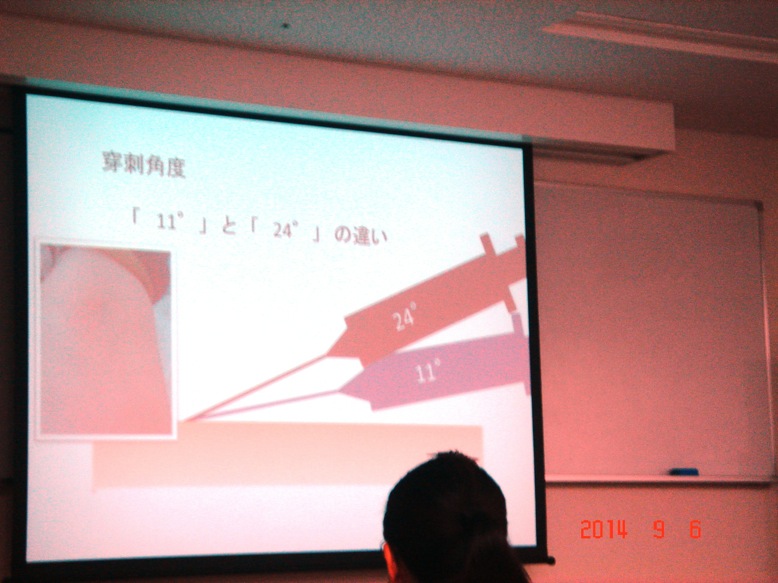 穿刺角度

「 11° 」と「 24° 」の違い

24°

11°

2014 9 6